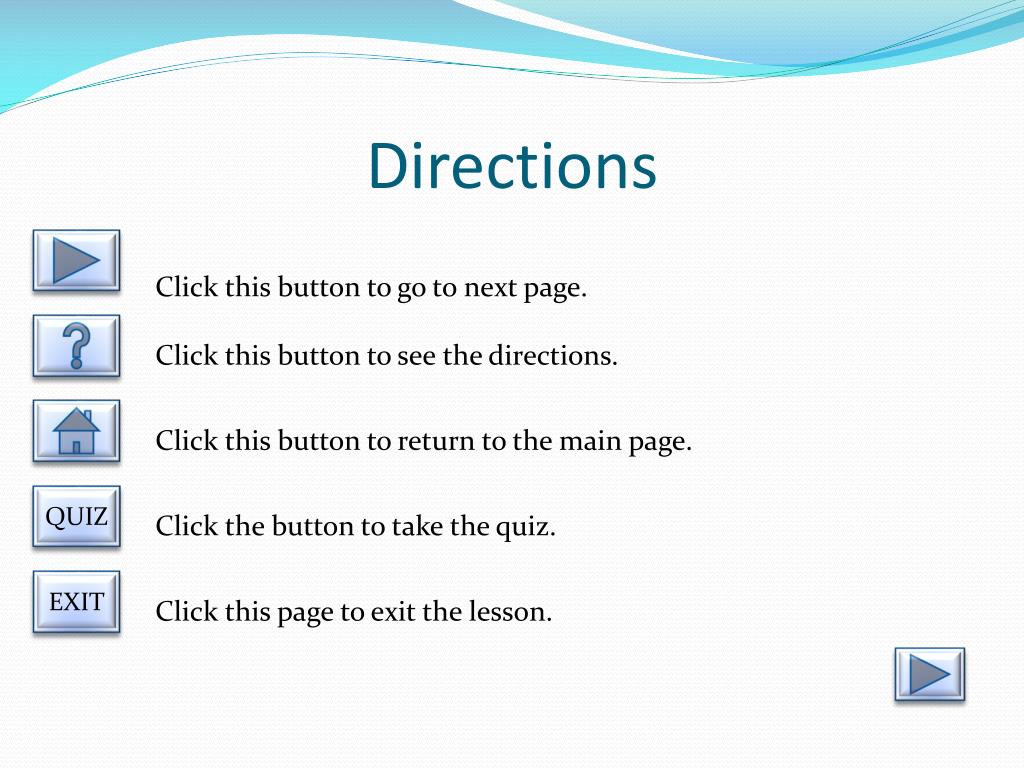 Directions

Click this button to go to next page.

?

Click this button to see the directions.

Click this button to return to the main page.

QUIZ

Click the button to take the quiz.

EXIT

Click this page to exit the lesson.